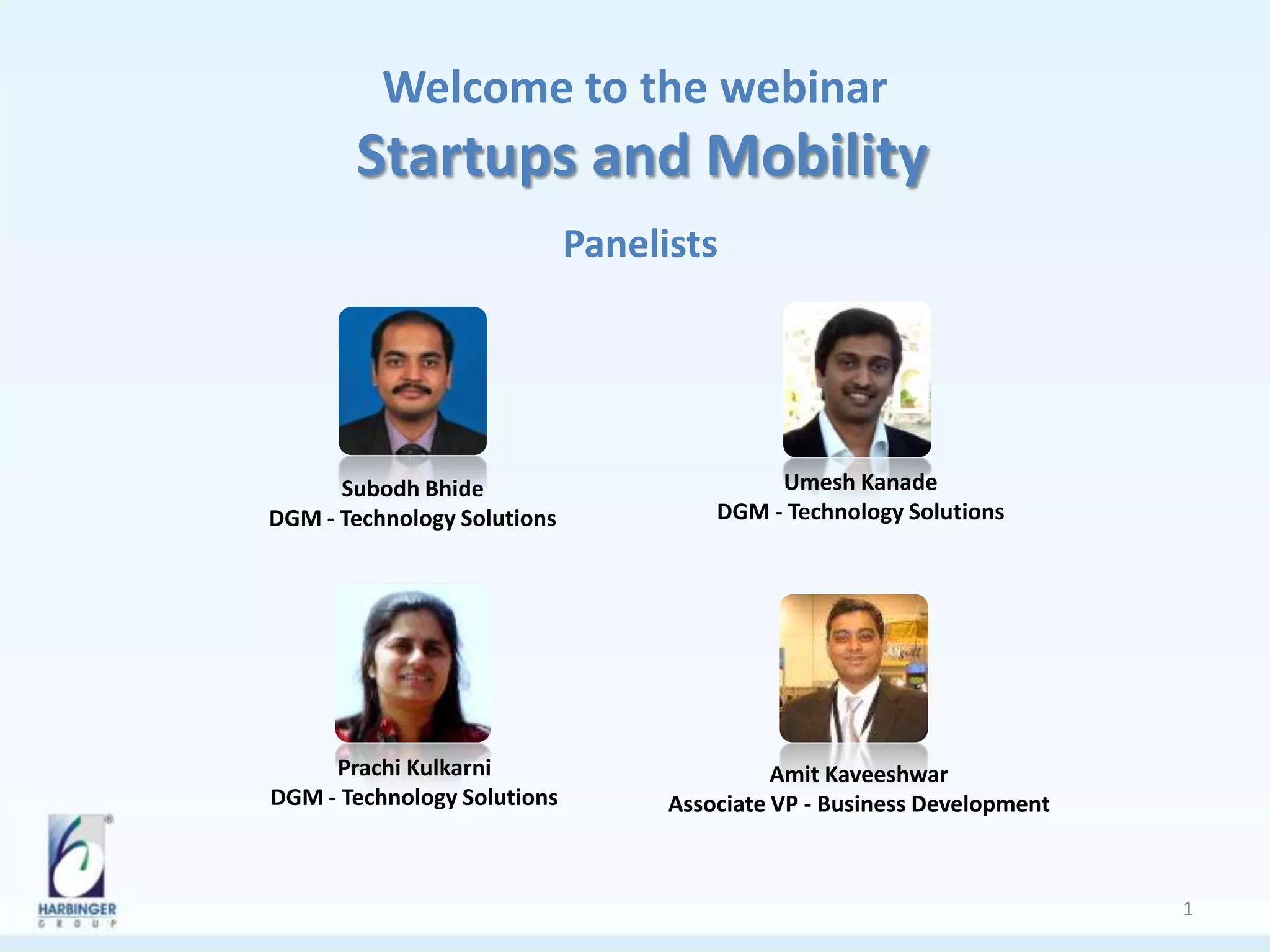 Welcome to the webinar

Startups and Mobility

Panelists

Subodh Bhide
DGM - Technology Solutions

Umesh Kanade
DGM - Technology Solutions

Prachi Kulkarni
DGM - Technology Solutions

Amit Kaveeshwar
Associate VP - Business Development

HARBINGER
GROUP

1